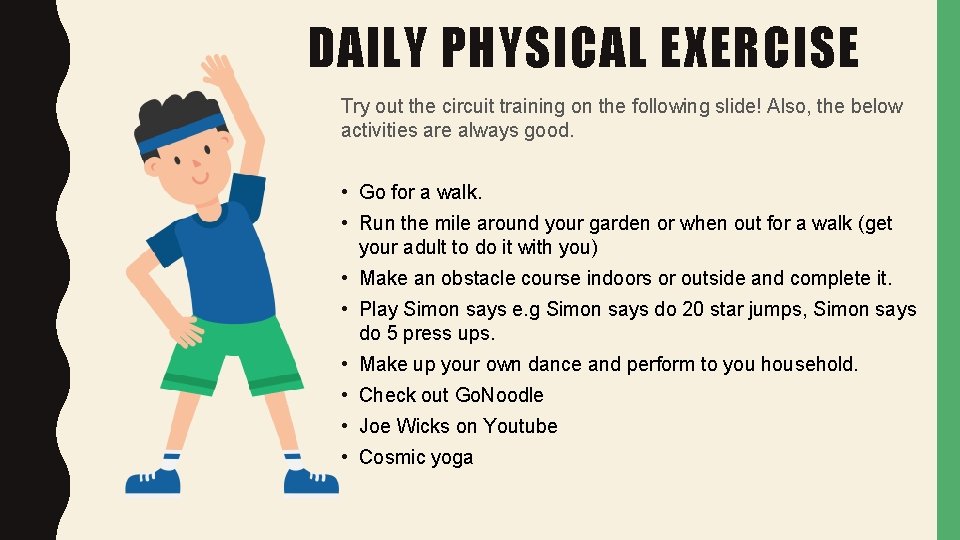 DAILY PHYSICAL EXERCISE

Try out the circuit training on the following slide! Also, the below activities are always good.

• Go for a walk.
• Run the mile around your garden or when out for a walk (get your adult to do it with you)
• Make an obstacle course indoors or outside and complete it.
• Play Simon says e.g Simon says do 20 star jumps, Simon says do 5 press ups.
• Make up your own dance and perform to you household.
• Check out GoNoodle
• Joe Wicks on Youtube
• Cosmic yoga